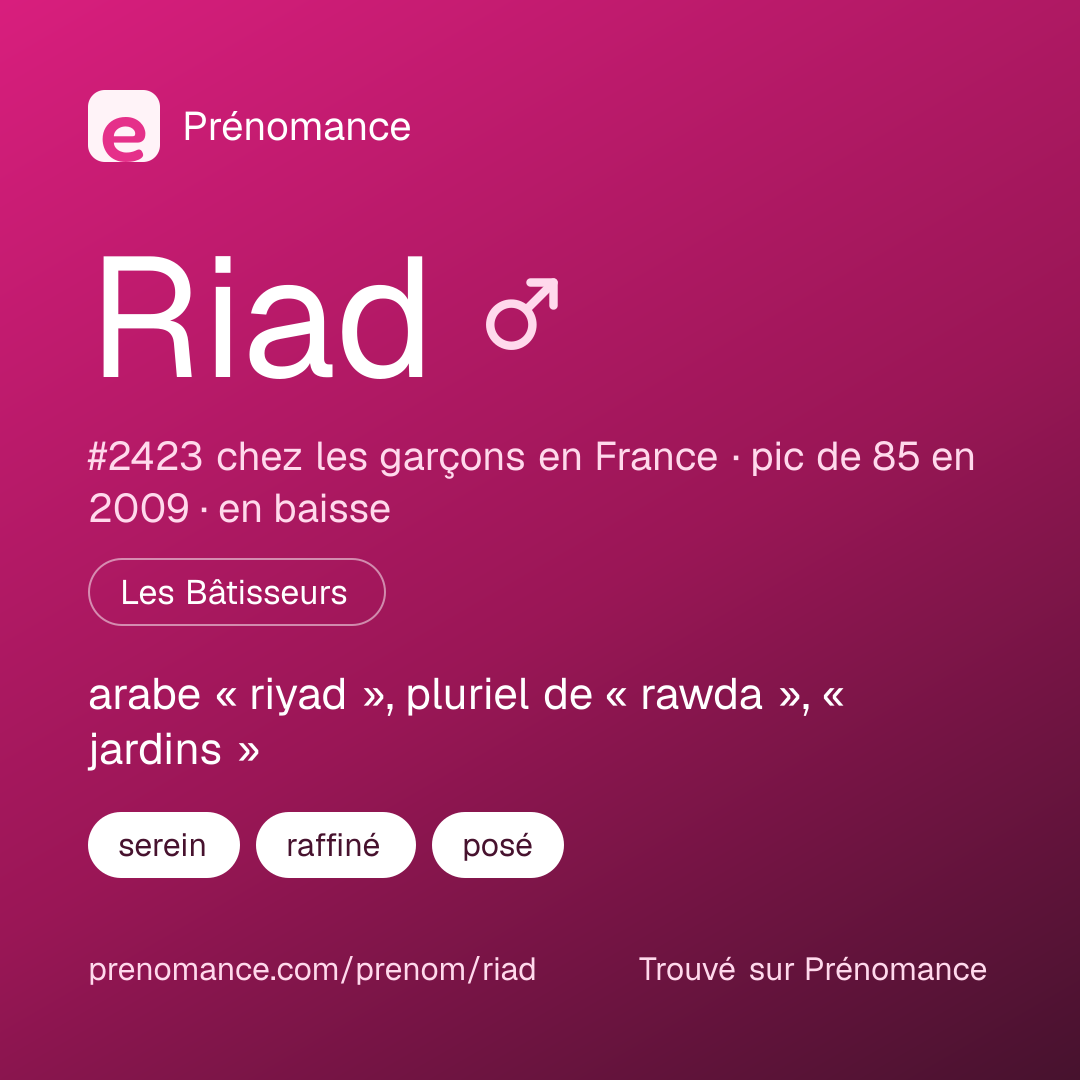 e Prénomance

Riad ♂

#2423 chez les garçons en France · pic de 85 en 2009 · en baisse

Les Bâtisseurs

arabe « riyad », pluriel de « rawda », « jardins »

serein raffiné posé

prenomance.com/prenom/riad Trouvé sur Prénomance